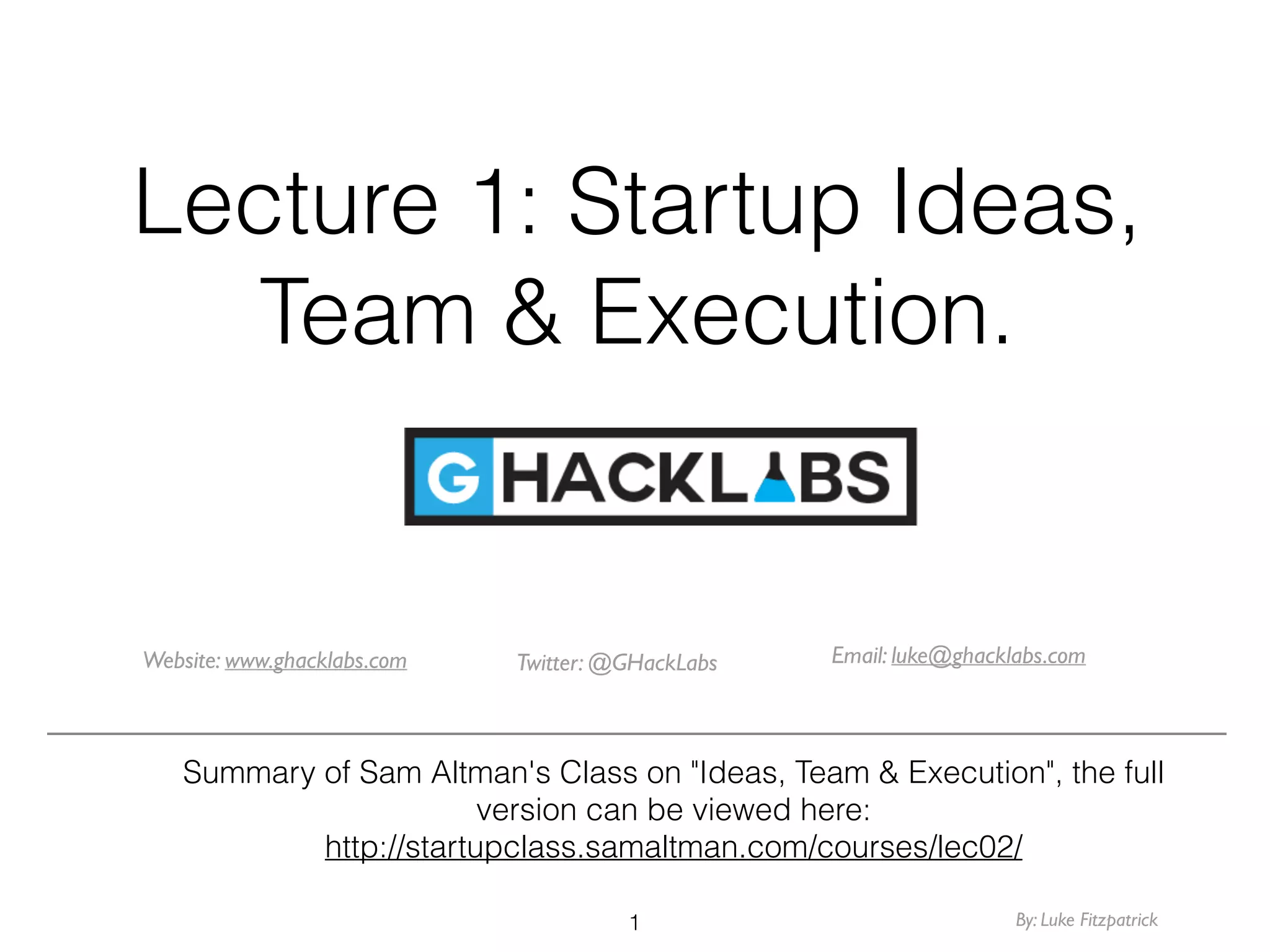 Lecture 1: Startup Ideas, Team & Execution.

G HACKLABS

Website: www.ghacklabs.com

Twitter: @GHackLabs

Email: luke@ghacklabs.com

Summary of Sam Altman's Class on "Ideas, Team & Execution", the full version can be viewed here: http://startupclass.samaltman.com/courses/lec02/

1

By: Luke Fitzpatrick